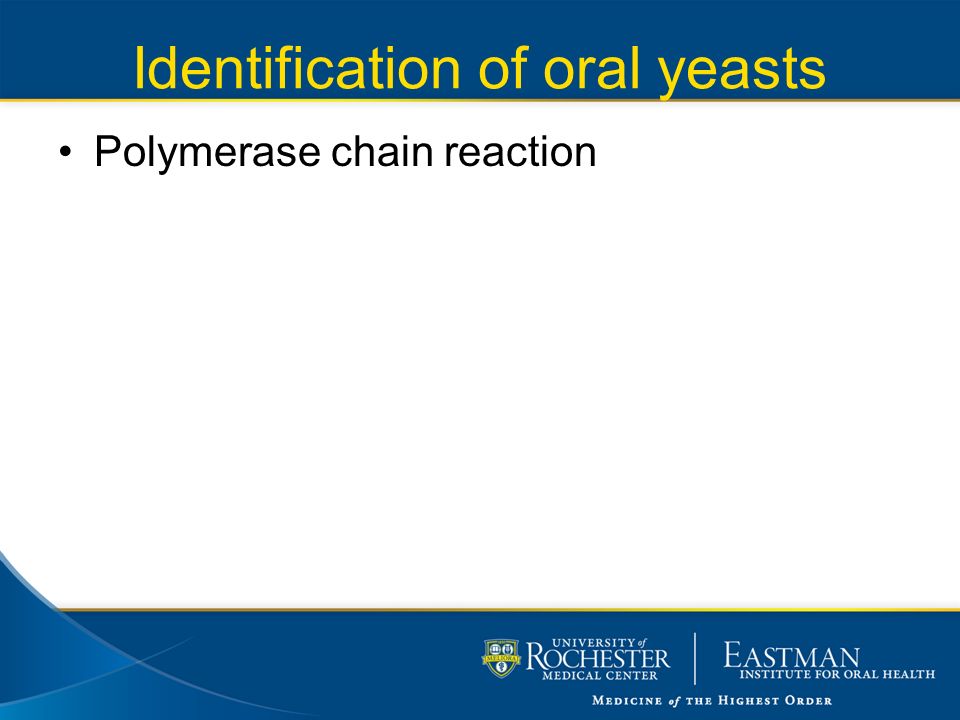 Identification of oral yeasts

• Polymerase chain reaction

MELIORA

UNIVERSITY of ROCHESTER MEDICAL CENTER

EASTMAN INSTITUTE FOR ORAL HEALTH

MEDICINE of THE HIGHEST ORDER